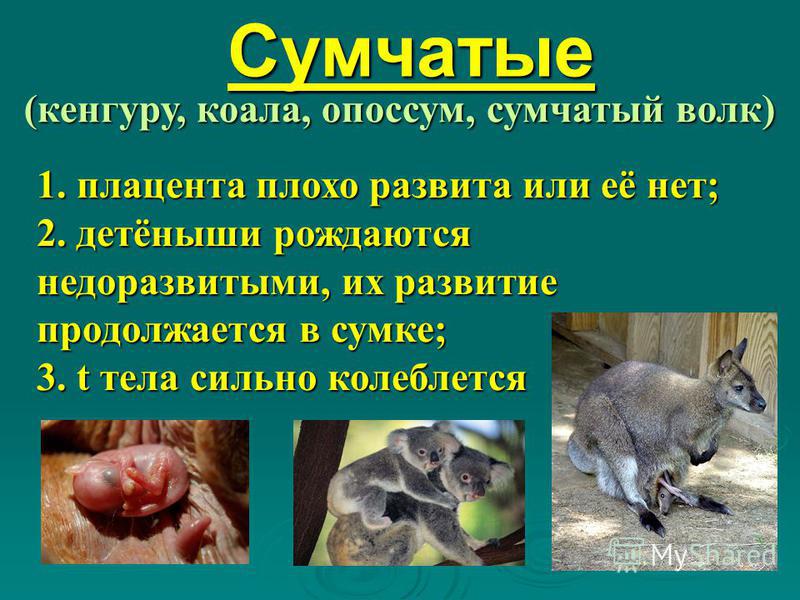 Сумчатые

(кенгуру, коала, опоссум, сумчатый волк)

1. плацента плохо развита или её нет;
2. детёныши рождаются недоразвитыми, их развитие продолжается в сумке;
3. t тела сильно колеблется

MyShared